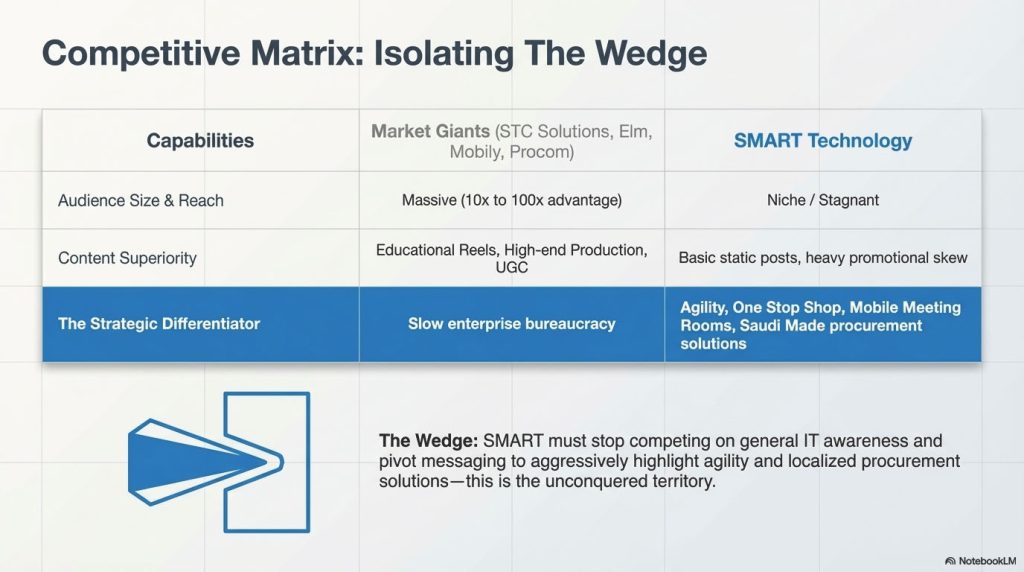 Competitive Matrix: Isolating The Wedge

| Capabilities | Market Giants (STC Solutions, Elm, Mobily, Procom) | SMART Technology |
|---|---|---|
| Audience Size & Reach | Massive (10x to 100x advantage) | Niche / Stagnant |
| Content Superiority | Educational Reels, High-end Production, UGC | Basic static posts, heavy promotional skew |
| The Strategic Differentiator | Slow enterprise bureaucracy | Agility, One Stop Shop, Mobile Meeting Rooms, Saudi Made procurement solutions |

The Wedge: SMART must stop competing on general IT awareness and pivot messaging to aggressively highlight agility and localized procurement solutions—this is the unconquered territory.

NotebookLM